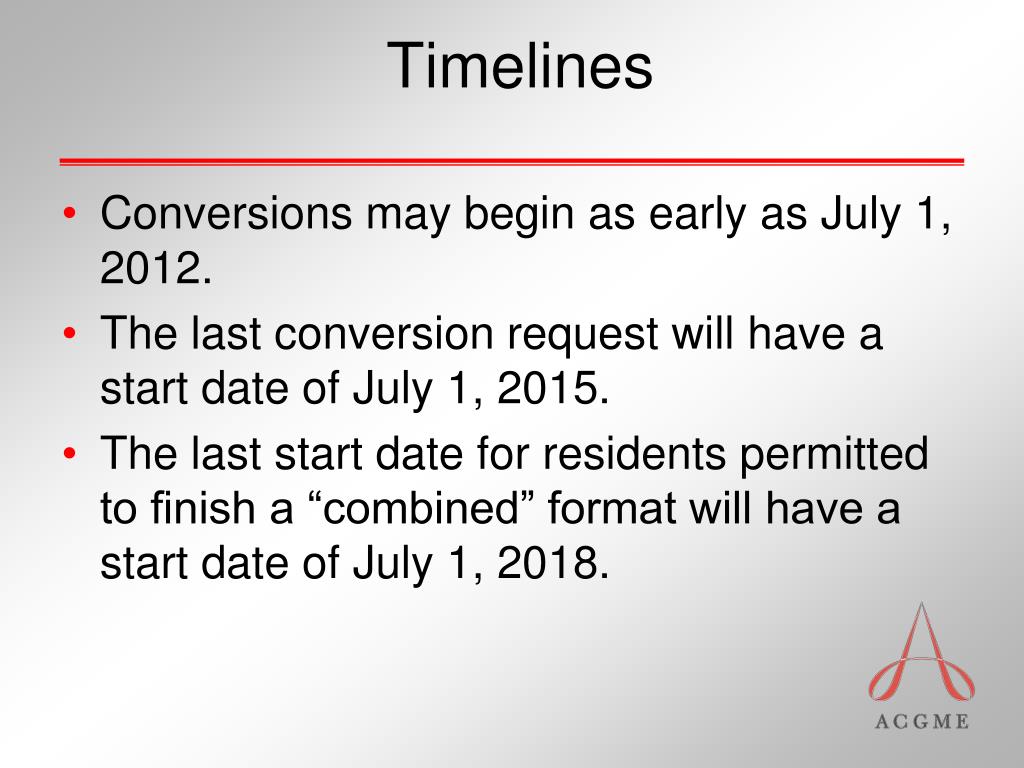 Timelines

• Conversions may begin as early as July 1, 2012.
• The last conversion request will have a start date of July 1, 2015.
• The last start date for residents permitted to finish a “combined” format will have a start date of July 1, 2018.

ACGME